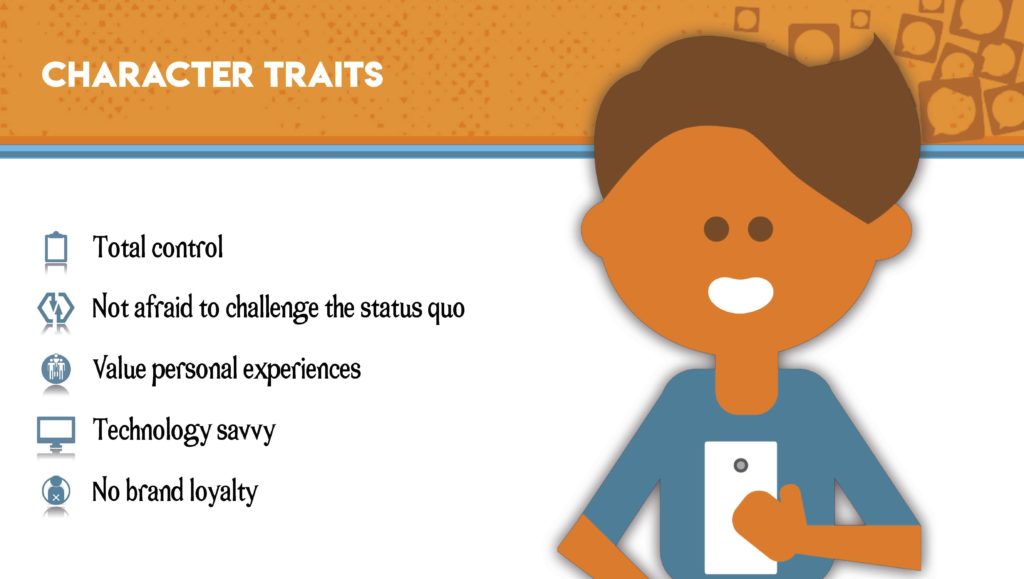 CHARACTER TRAITS

Total control

Not afraid to challenge the status quo

Value personal experiences

Technology savvy

No brand loyalty